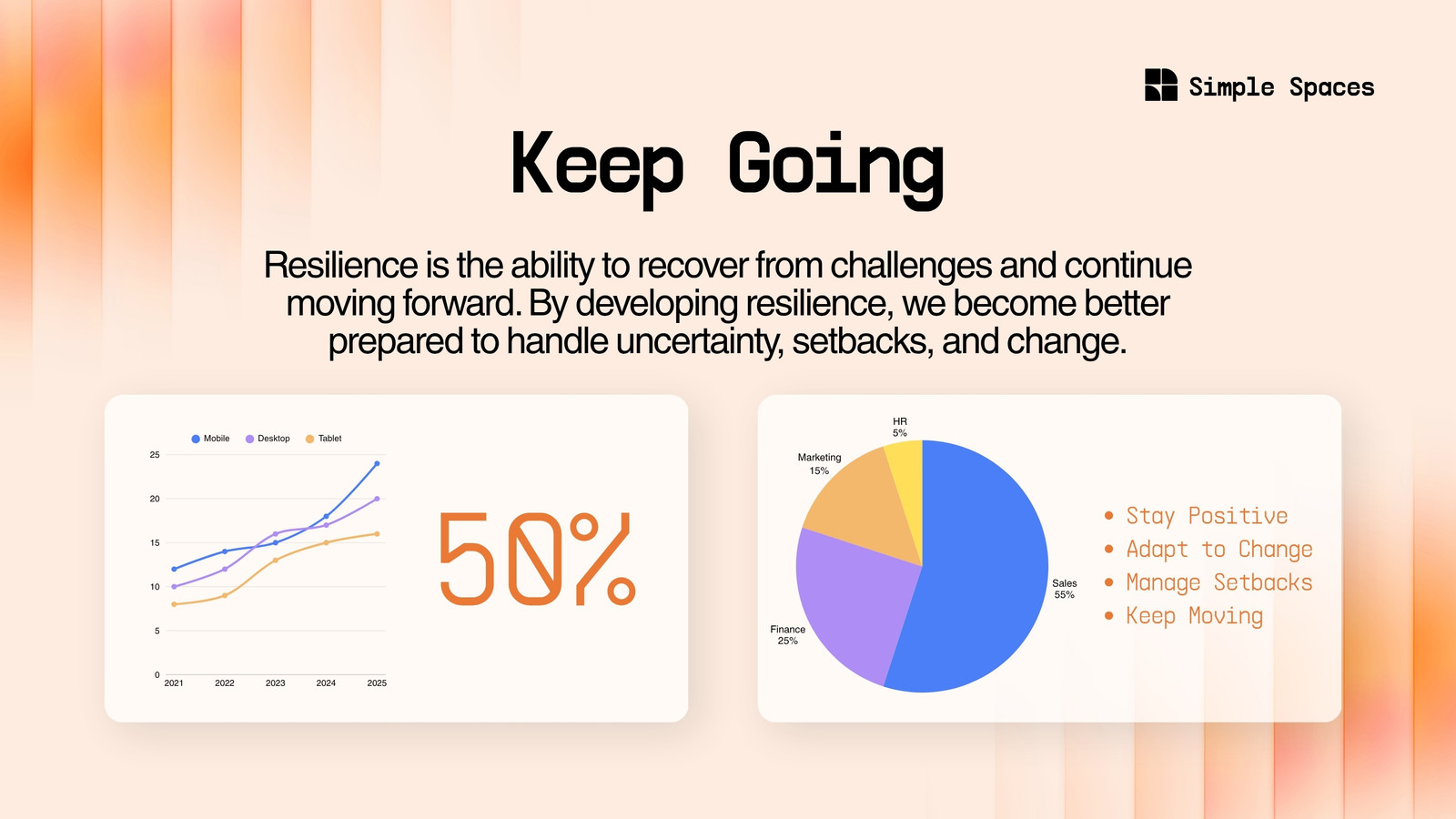 Simple Spaces

Keep Going

Resilience is the ability to recover from challenges and continue moving forward. By developing resilience, we become better prepared to handle uncertainty, setbacks, and change.

Mobile Desktop Tablet

25
20
15
10
5
0
2021 2022 2023 2024 2025

50%

HR
5%
Marketing
15%
Sales
55%
Finance
25%

• Stay Positive
• Adapt to Change
• Manage Setbacks
• Keep Moving